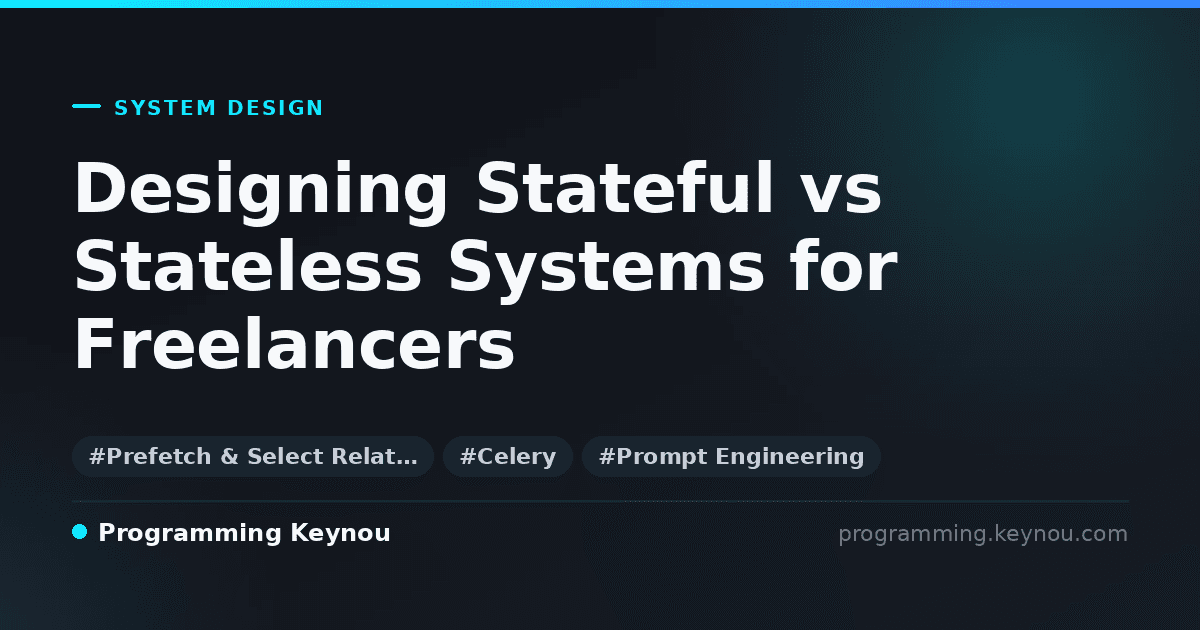 SYSTEM DESIGN

Designing Stateful vs Stateless Systems for Freelancers

#Prefetch & Select Relat… #Celery #Prompt Engineering

Programming Keynou

programming.keynou.com